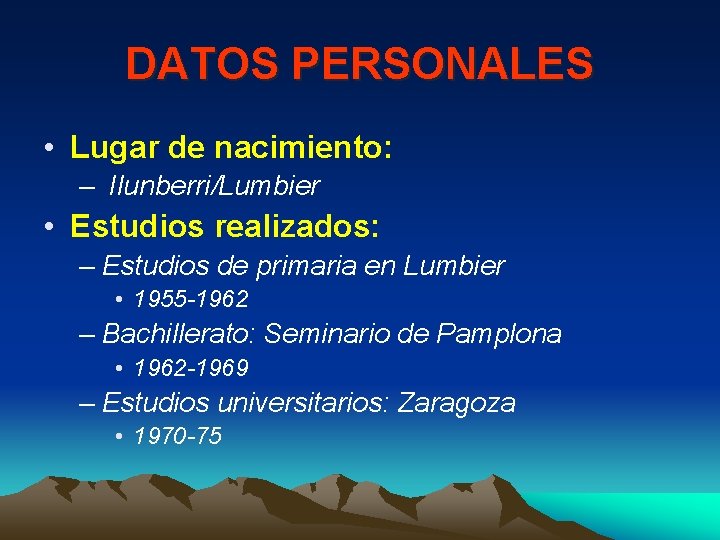 DATOS PERSONALES

• Lugar de nacimiento:
– Ilunberri/Lumbier

• Estudios realizados:
– Estudios de primaria en Lumbier
• 1955-1962
– Bachillerato: Seminario de Pamplona
• 1962-1969
– Estudios universitarios: Zaragoza
• 1970-75